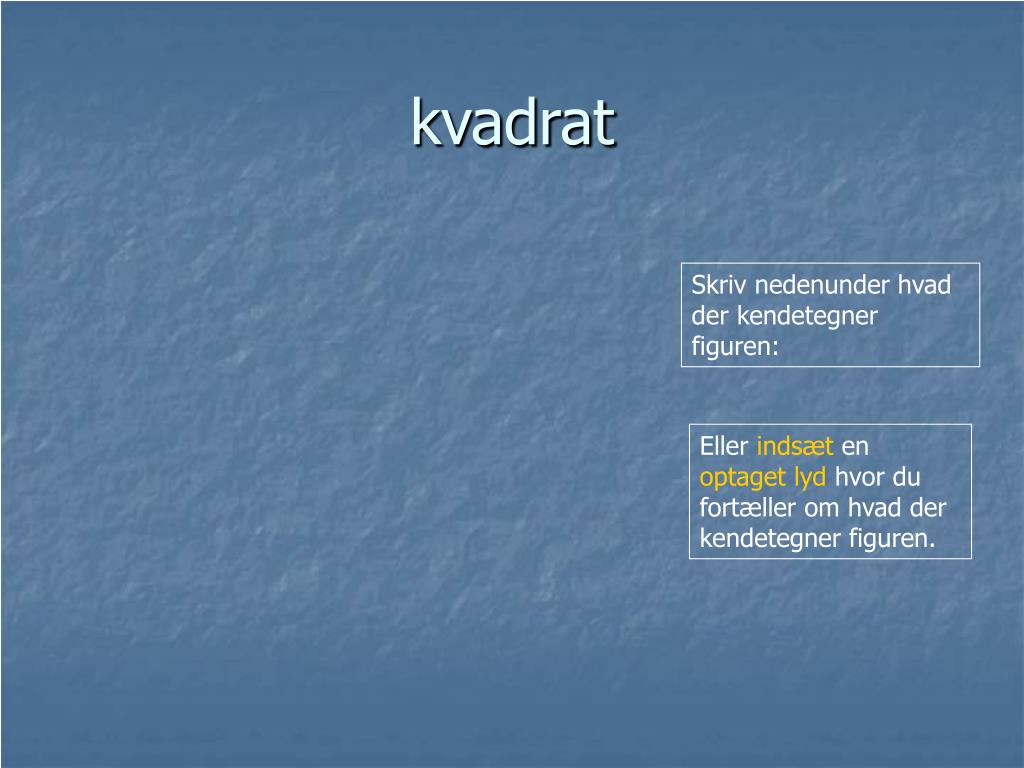 kvadrat

Skriv nedenunder hvad der kendetegner figuren:

Eller indsæt en optaget lyd hvor du fortæller om hvad der kendetegner figuren.